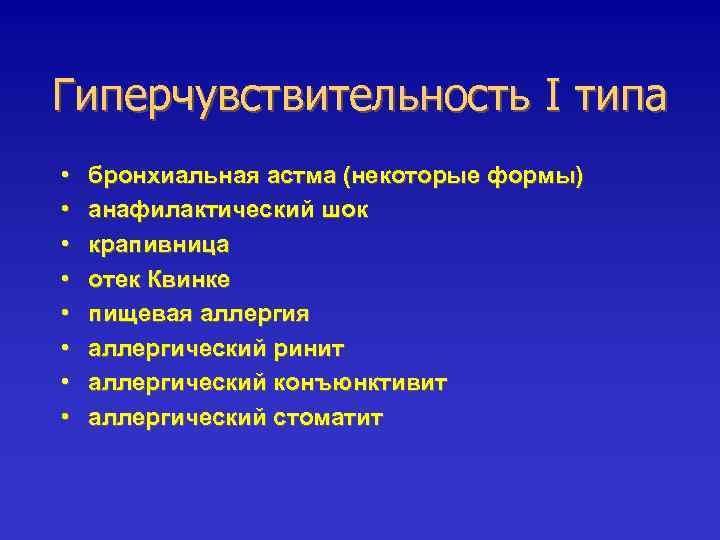 Гиперчувствительность I типа

• бронхиальная астма (некоторые формы)
• анафилактический шок
• крапивница
• отек Квинке
• пищевая аллергия
• аллергический ринит
• аллергический конъюнктивит
• аллергический стоматит